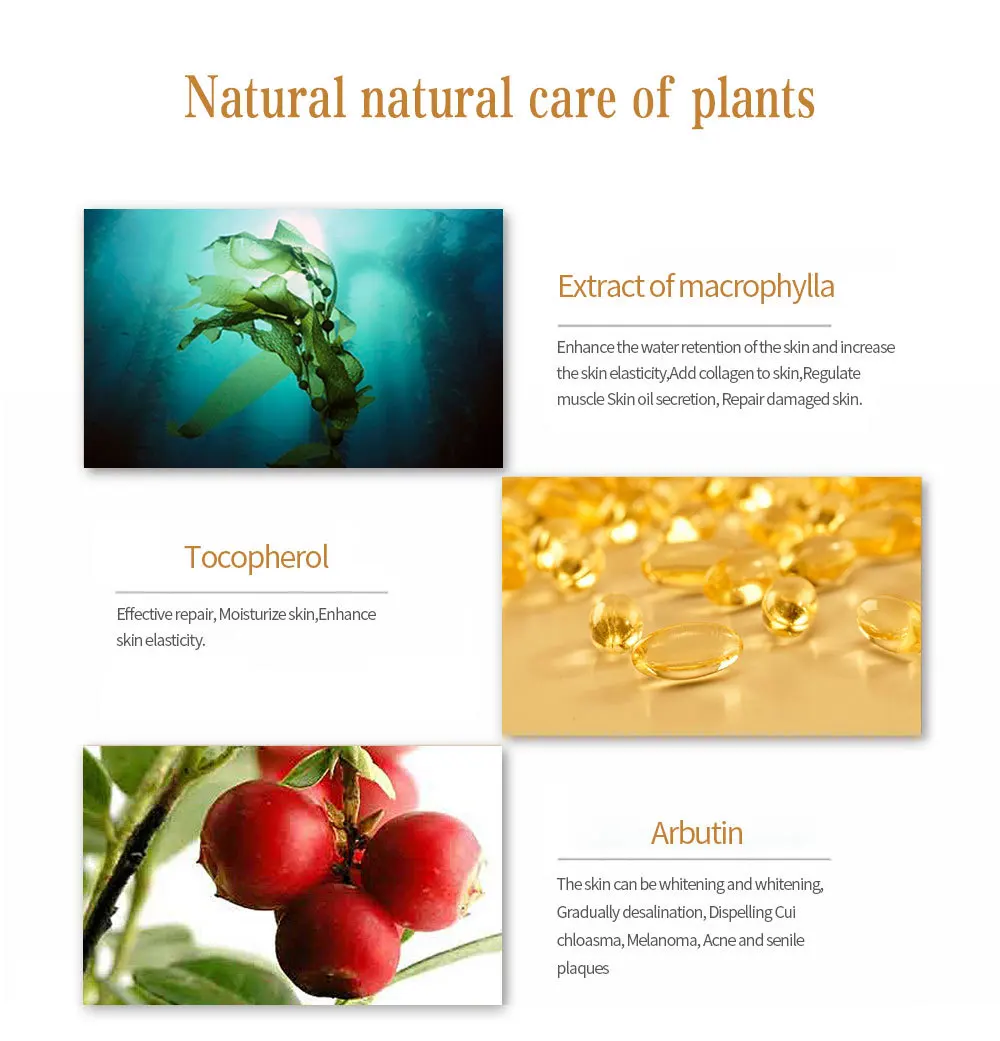 Natural natural care of plants

Extract of macrophylla

Enhance the water retention of the skin and increase the skin elasticity,Add collagen to skin,Regulate muscle Skin oil secretion, Repair damaged skin.

Tocopherol

Effective repair, Moisturize skin,Enhance skin elasticity.

Arbutin

The skin can be whitening and whitening, Gradually desalination, Dispelling Cui chloasma, Melanoma, Acne and senile plaques